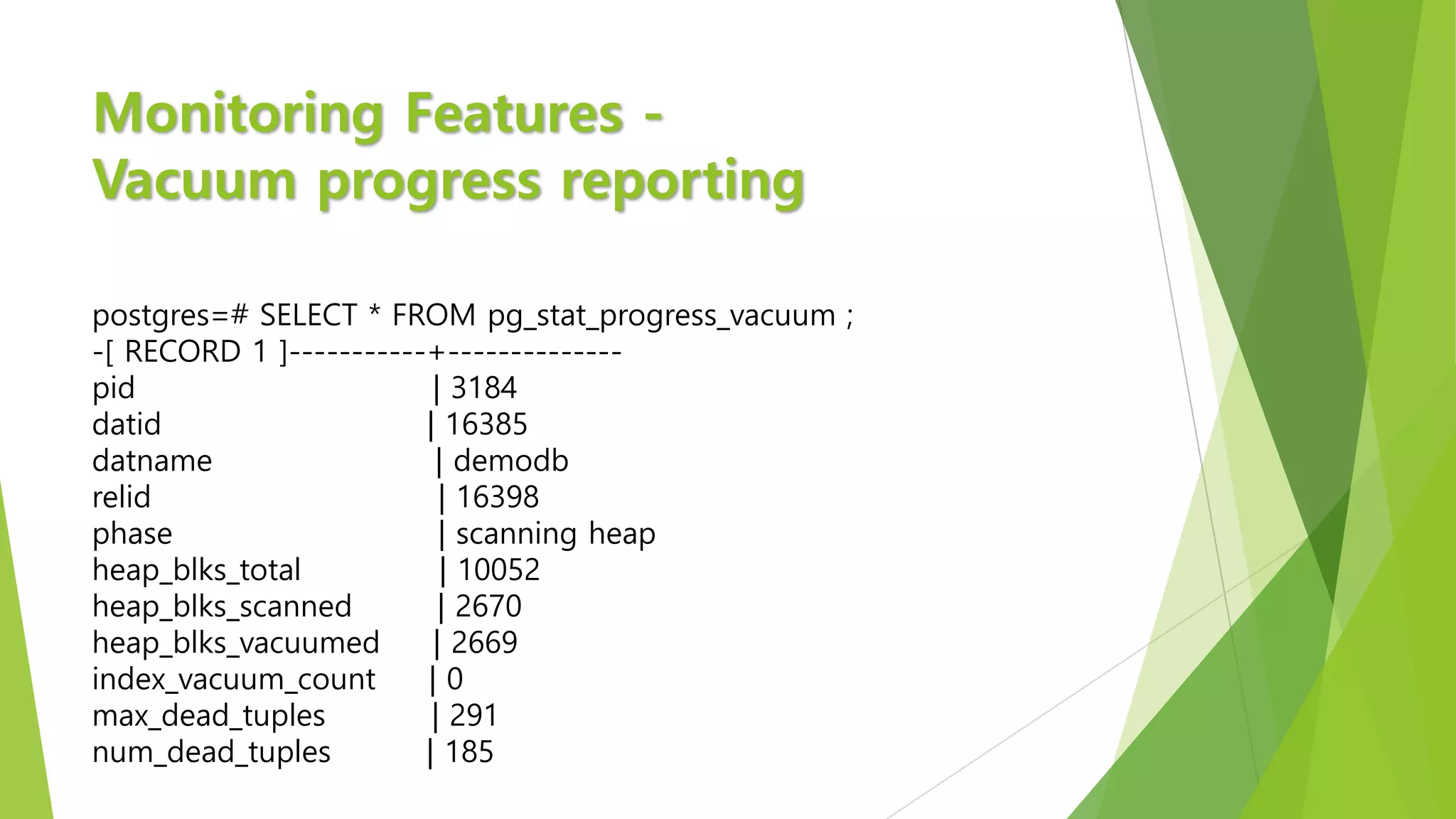 Monitoring Features -
Vacuum progress reporting

postgres=# SELECT * FROM pg_stat_progress_vacuum ;
-[ RECORD 1 ]-----------+--------------
pid | 3184
datid | 16385
datname | demodb
relid | 16398
phase | scanning heap
heap_blks_total | 10052
heap_blks_scanned | 2670
heap_blks_vacuumed | 2669
index_vacuum_count | 0
max_dead_tuples | 291
num_dead_tuples | 185